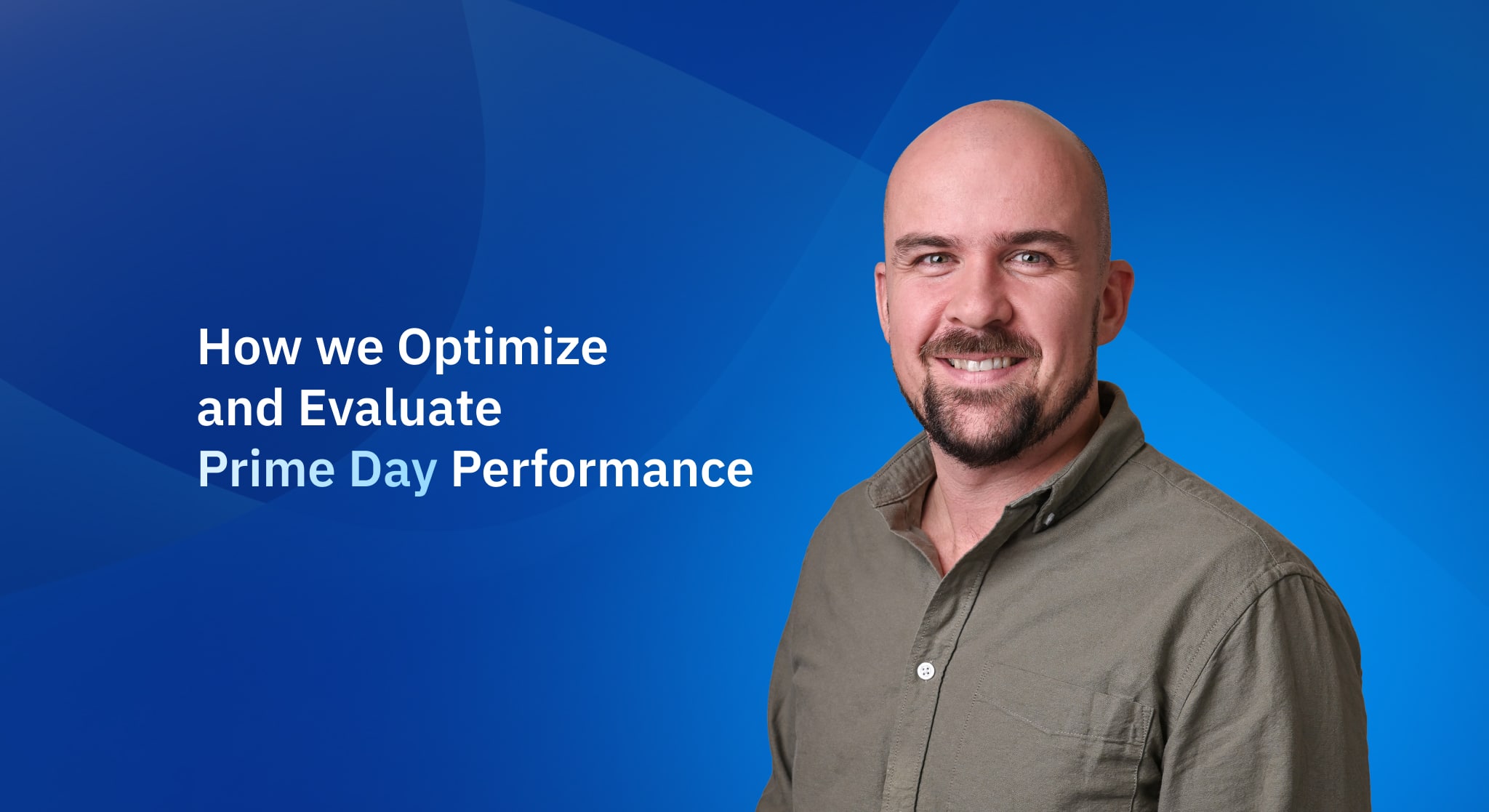 How we Optimize and Evaluate Prime Day Performance